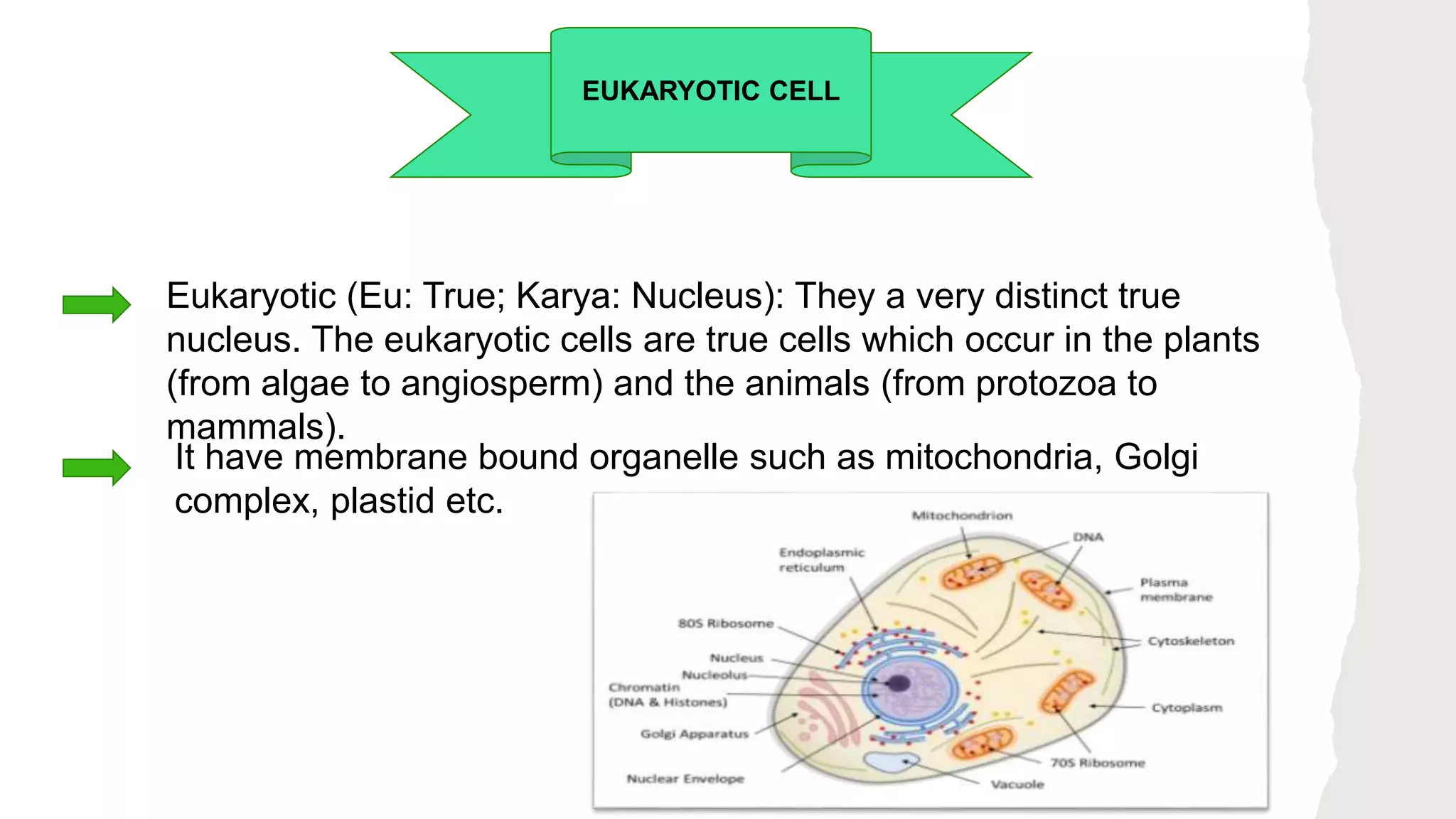 EUKARYOTIC CELL

Eukaryotic (Eu: True; Karya: Nucleus): They a very distinct true nucleus. The eukaryotic cells are true cells which occur in the plants (from algae to angiosperm) and the animals (from protozoa to mammals).

It have membrane bound organelle such as mitochondria, Golgi complex, plastid etc.

Mitochondrion
DNA
Endoplasmic reticulum
Plasma membrane
80S Ribosome
Cytoskeleton
Nucleus
Nucleolus
Chromatin (DNA & Histones)
Cytoplasm
Golgi Apparatus
70S Ribosome
Nuclear Envelope
Vacuole